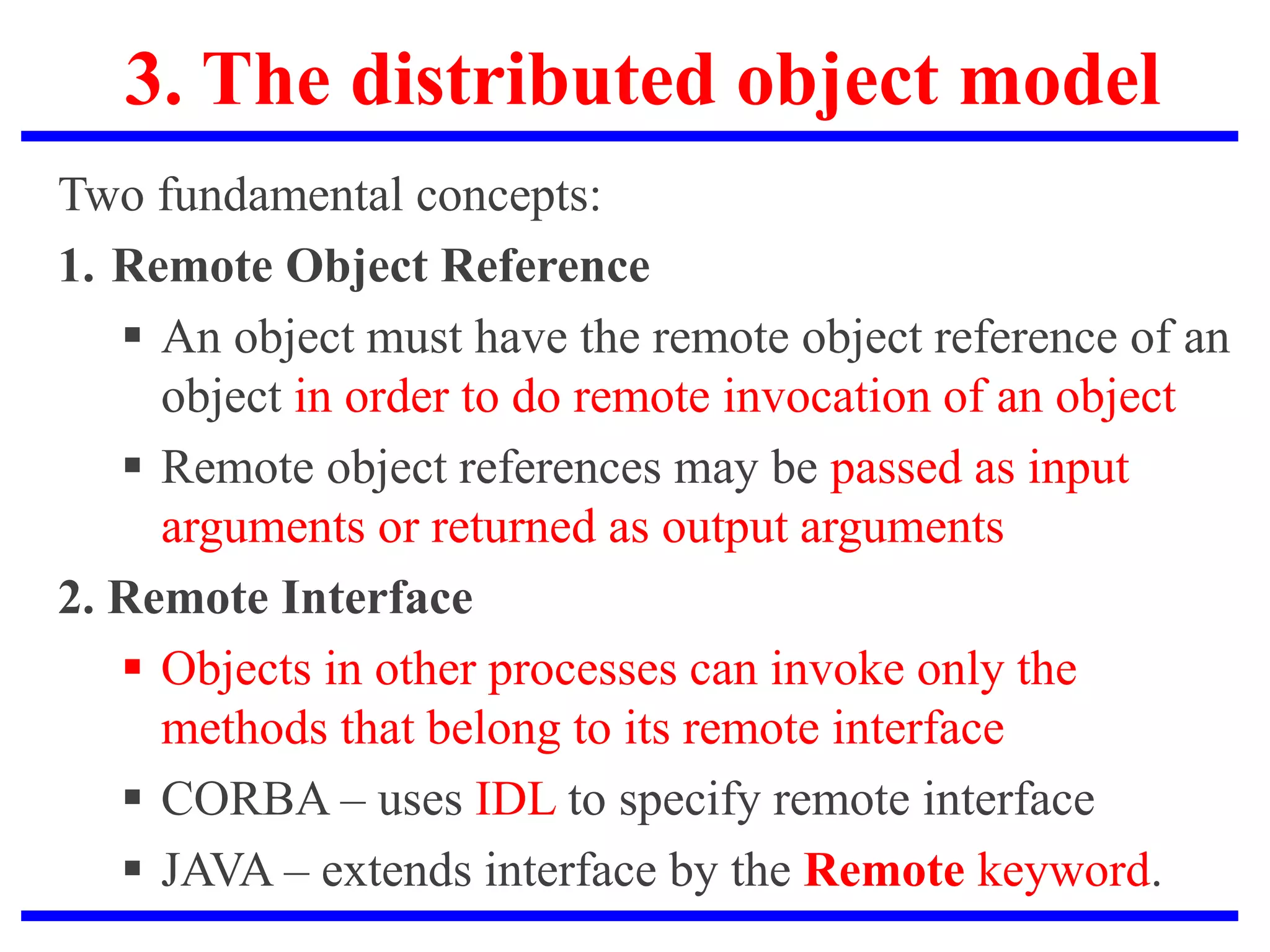 3. The distributed object model

Two fundamental concepts:

1. Remote Object Reference

▪ An object must have the remote object reference of an object in order to do remote invocation of an object

▪ Remote object references may be passed as input arguments or returned as output arguments

2. Remote Interface

▪ Objects in other processes can invoke only the methods that belong to its remote interface

▪ CORBA – uses IDL to specify remote interface

▪ JAVA – extends interface by the Remote keyword.